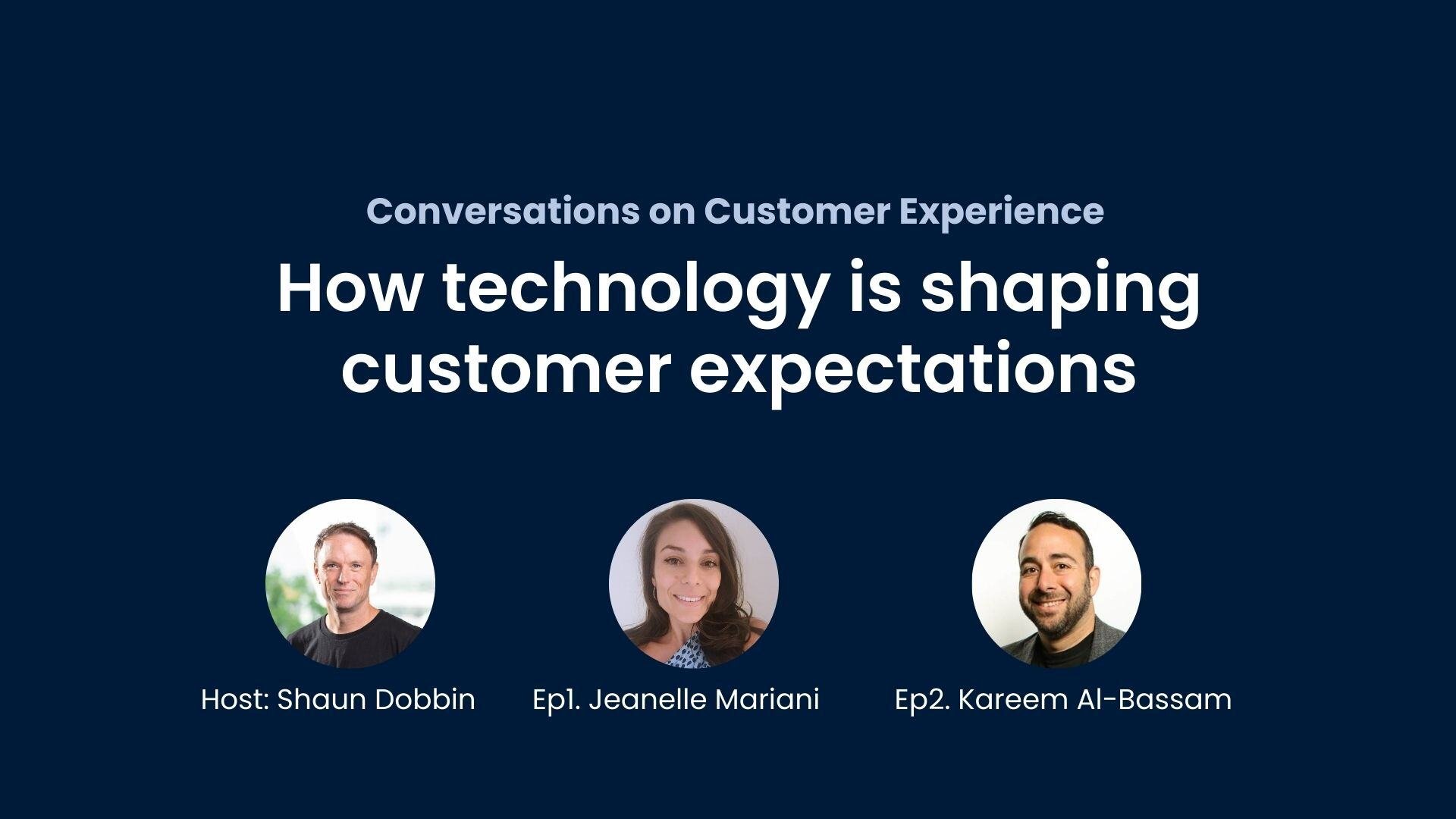 Conversations on Customer Experience

How technology is shaping customer expectations

Host: Shaun Dobbin

Ep1. Jeanelle Mariani

Ep2. Kareem Al-Bassam